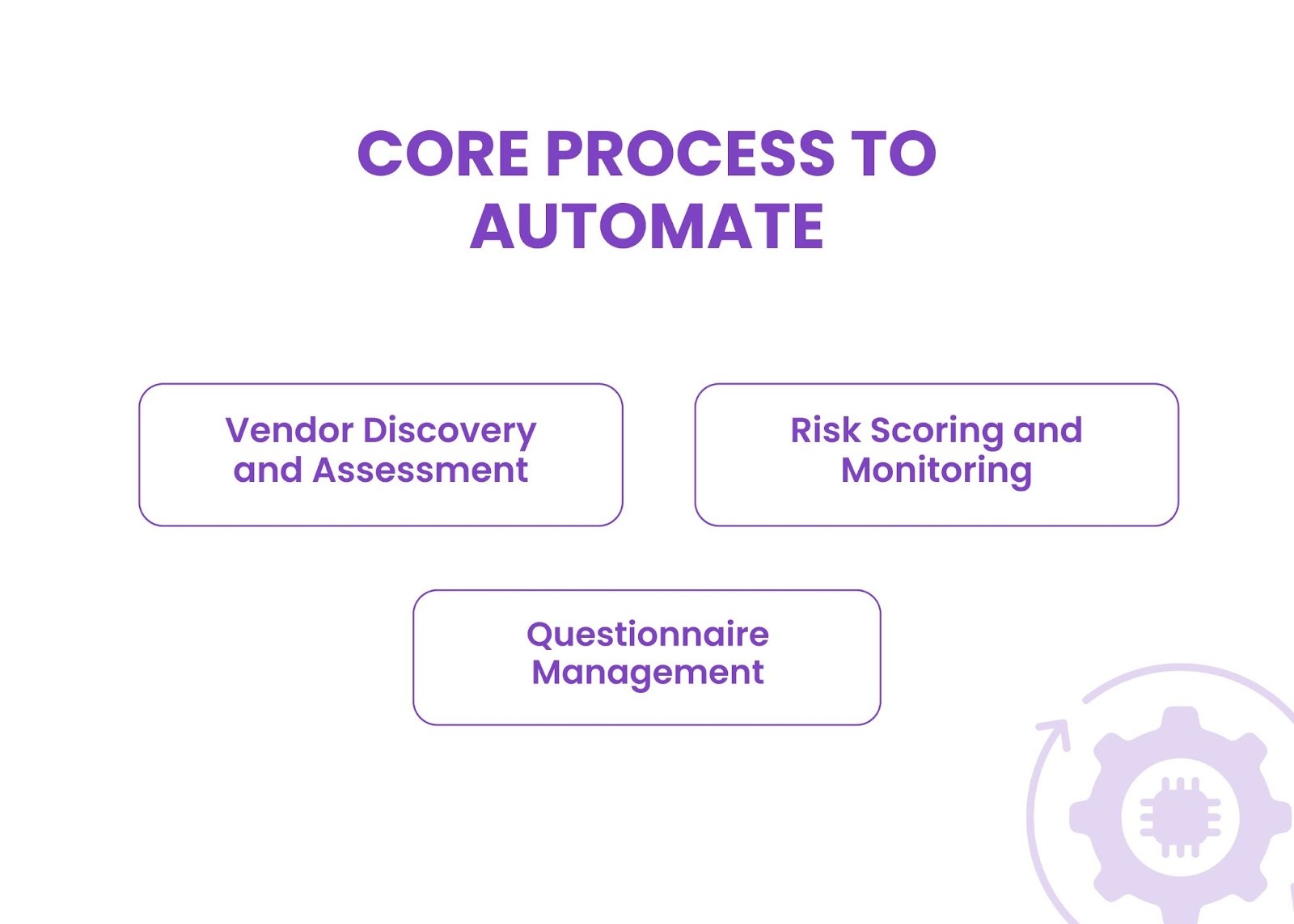 CORE PROCESS TO AUTOMATE

Vendor Discovery and Assessment

Risk Scoring and Monitoring

Questionnaire Management